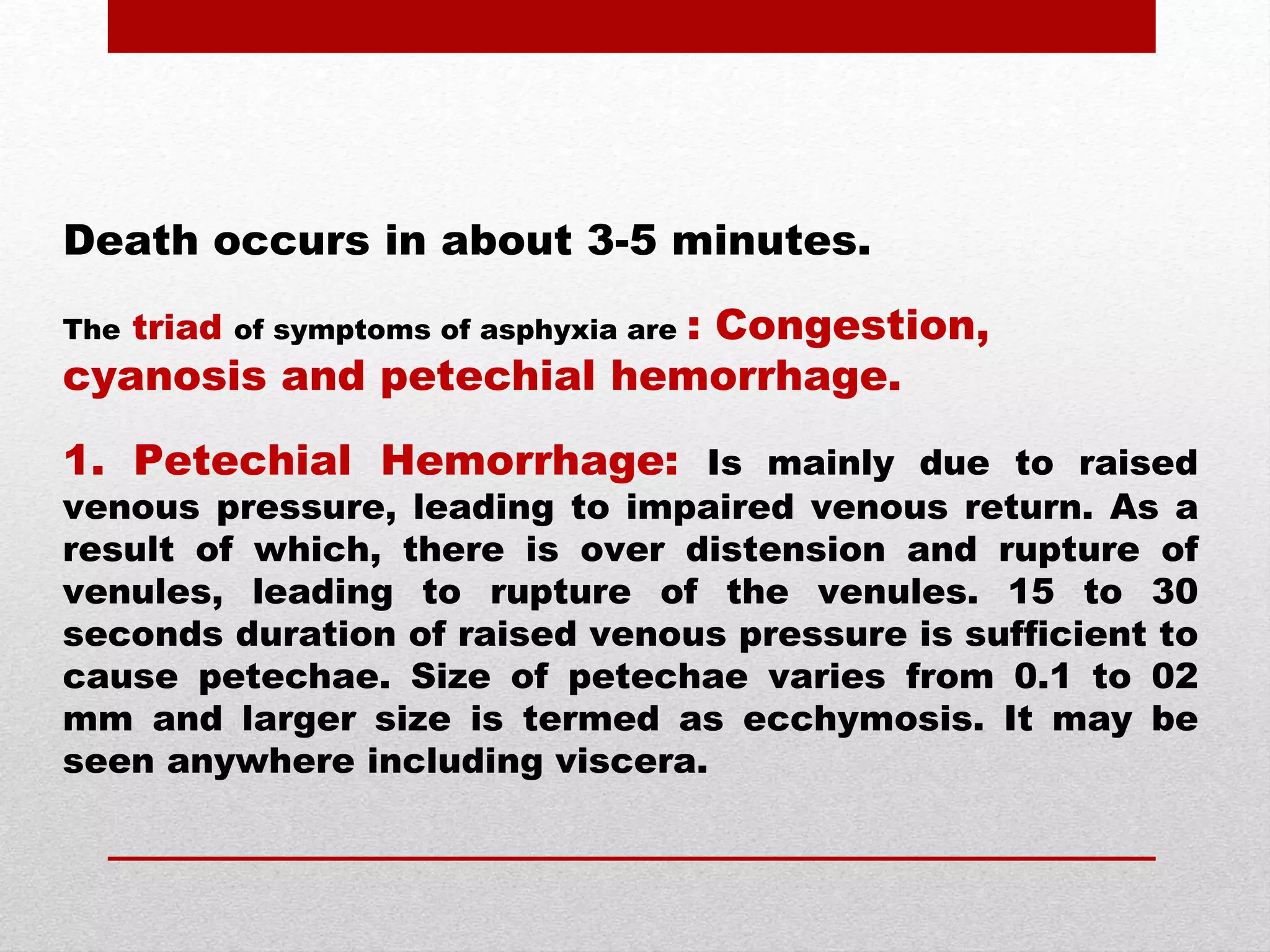 Death occurs in about 3-5 minutes.

The triad of symptoms of asphyxia are : Congestion, cyanosis and petechial hemorrhage.

1. Petechial Hemorrhage: Is mainly due to raised venous pressure, leading to impaired venous return. As a result of which, there is over distension and rupture of venules, leading to rupture of the venules. 15 to 30 seconds duration of raised venous pressure is sufficient to cause petechae. Size of petechae varies from 0.1 to 02 mm and larger size is termed as ecchymosis. It may be seen anywhere including viscera.